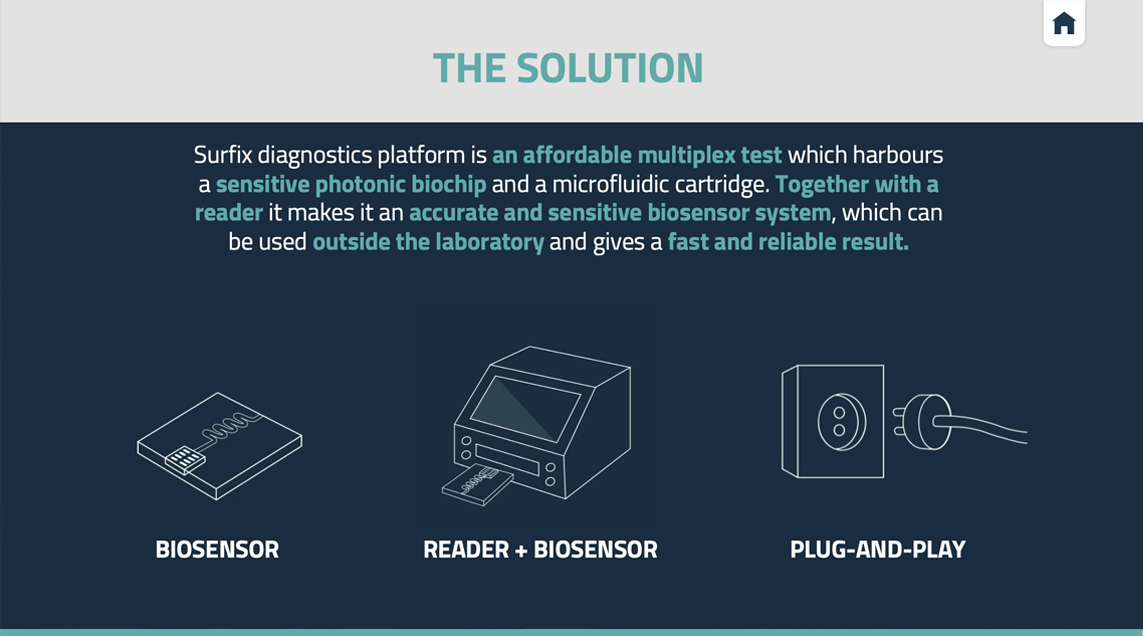 THE SOLUTION

Surfix diagnostics platform is an affordable multiplex test which harbours a sensitive photonic biochip and a microfluidic cartridge. Together with a reader it makes it an accurate and sensitive biosensor system, which can be used outside the laboratory and gives a fast and reliable result.

BIOSENSOR

READER + BIOSENSOR

PLUG-AND-PLAY